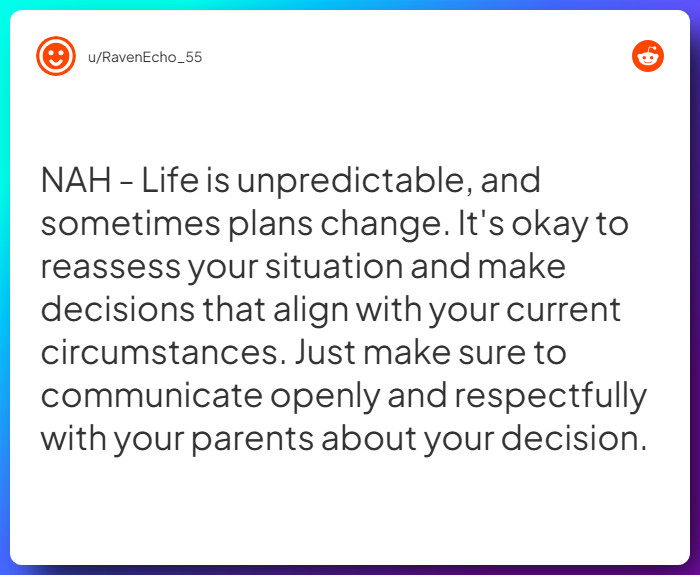 u/RavenEcho_55

NAH - Life is unpredictable, and sometimes plans change. It's okay to reassess your situation and make decisions that align with your current circumstances. Just make sure to communicate openly and respectfully with your parents about your decision.